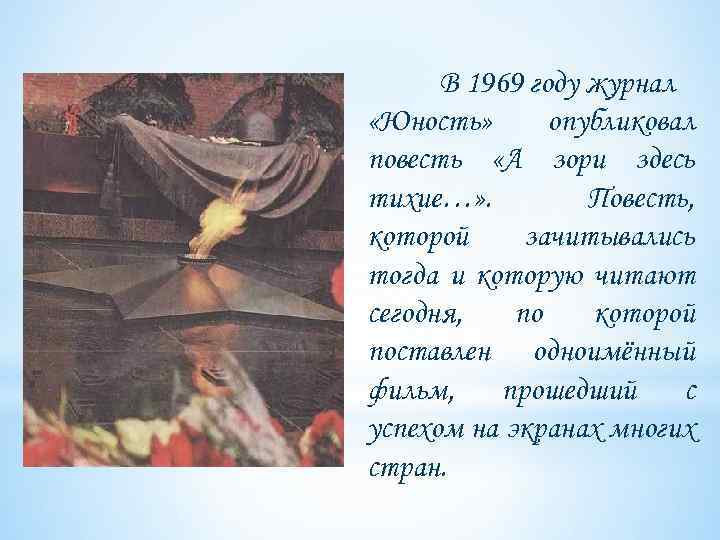 В 1969 году журнал «Юность» опубликовал повесть «А зори здесь тихие…». Повесть, которой зачитывались тогда и которую читают сегодня, по которой поставлен одноимённый фильм, прошедший с успехом на экранах многих стран.